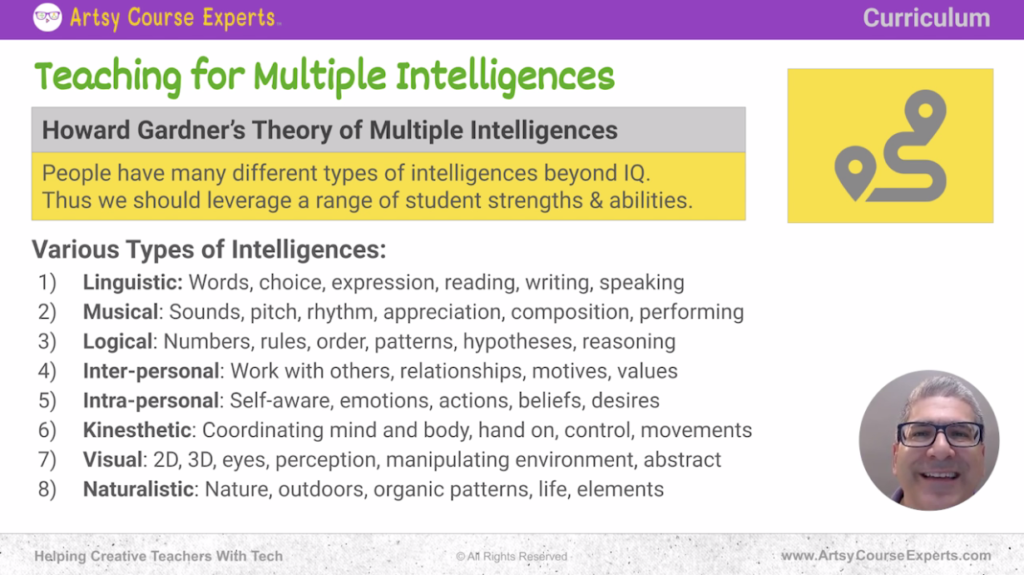 Artsy Course Experts™

Curriculum

Teaching for Multiple Intelligences

Howard Gardner's Theory of Multiple Intelligences

People have many different types of intelligences beyond IQ. Thus we should leverage a range of student strengths & abilities.

Various Types of Intelligences:

1) Linguistic: Words, choice, expression, reading, writing, speaking
2) Musical: Sounds, pitch, rhythm, appreciation, composition, performing
3) Logical: Numbers, rules, order, patterns, hypotheses, reasoning
4) Inter-personal: Work with others, relationships, motives, values
5) Intra-personal: Self-aware, emotions, actions, beliefs, desires
6) Kinesthetic: Coordinating mind and body, hand on, control, movements
7) Visual: 2D, 3D, eyes, perception, manipulating environment, abstract
8) Naturalistic: Nature, outdoors, organic patterns, life, elements

Helping Creative Teachers With Tech

© All Rights Reserved

www.ArtsyCourseExperts.com